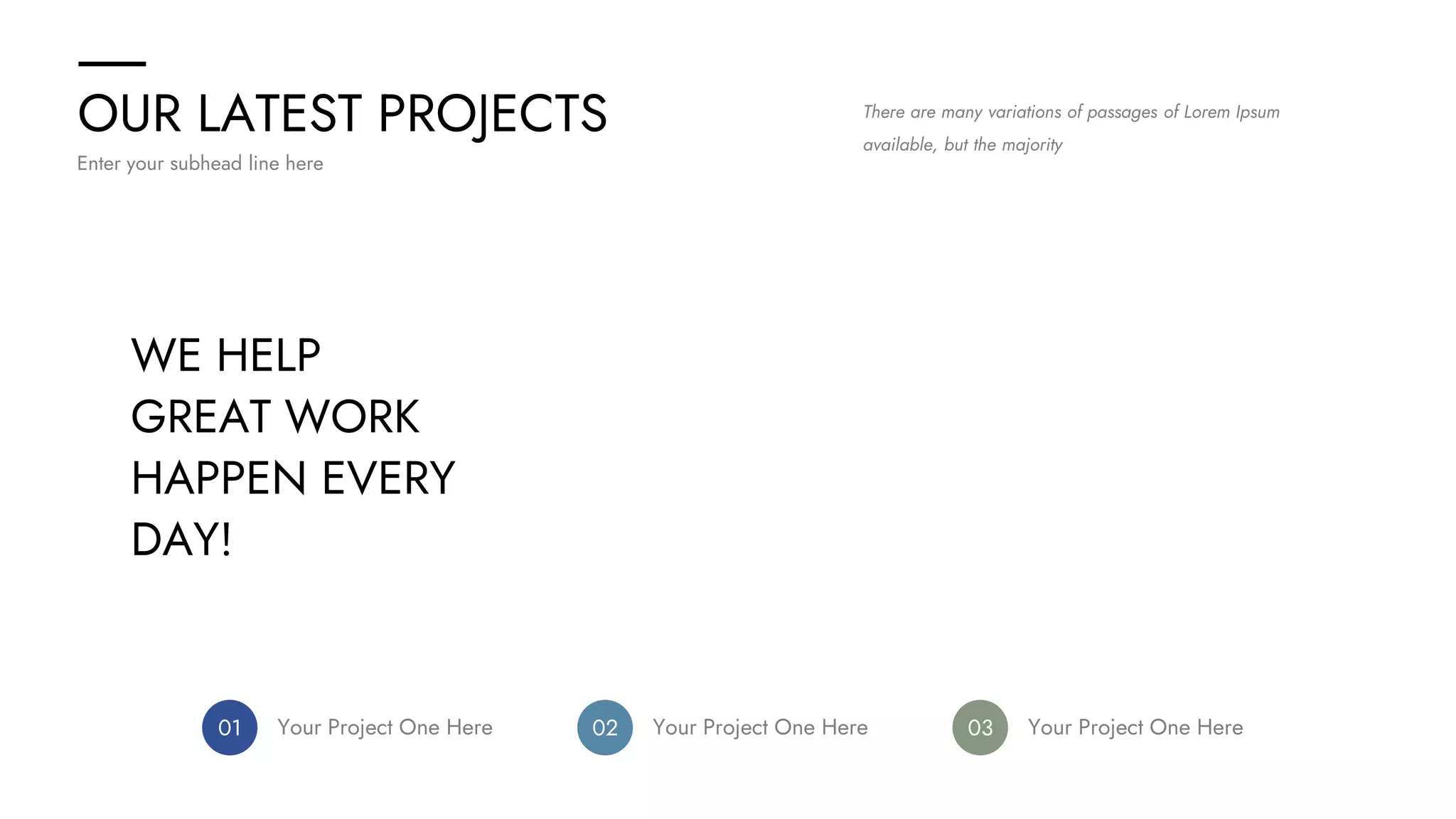 OUR LATEST PROJECTS
Enter your subhead line here

There are many variations of passages of Lorem Ipsum available, but the majority

WE HELP GREAT WORK HAPPEN EVERY DAY!

01 Your Project One Here

02 Your Project One Here

03 Your Project One Here